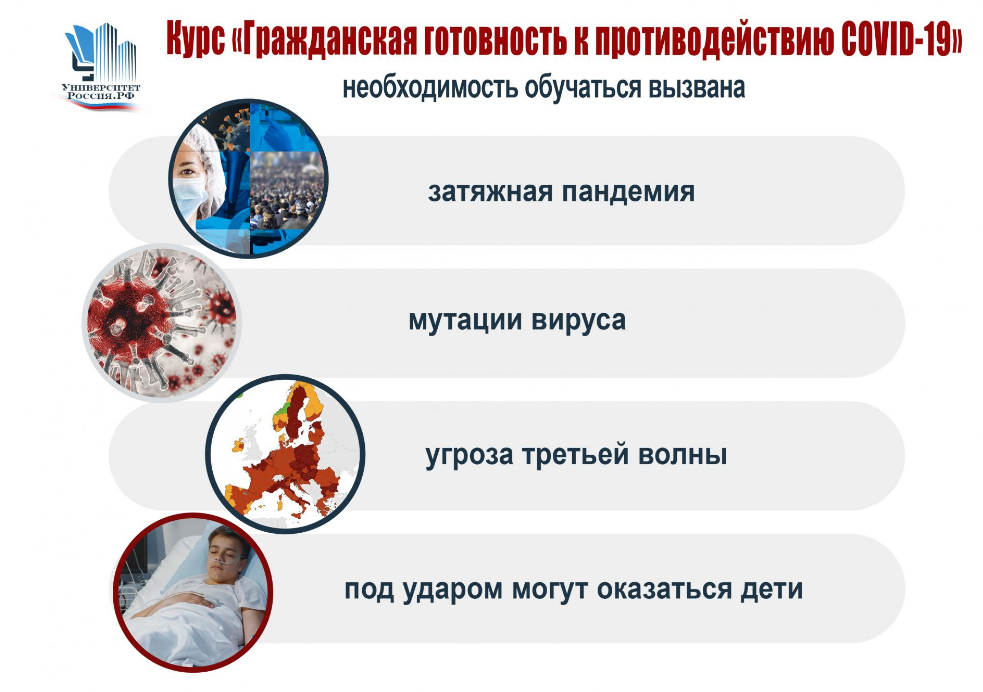 Университет Россия.РФ

Курс «Гражданская готовность к противодействию COVID-19»

необходимость обучаться вызвана

затяжная пандемия

мутации вируса

угроза третьей волны

под ударом могут оказаться дети